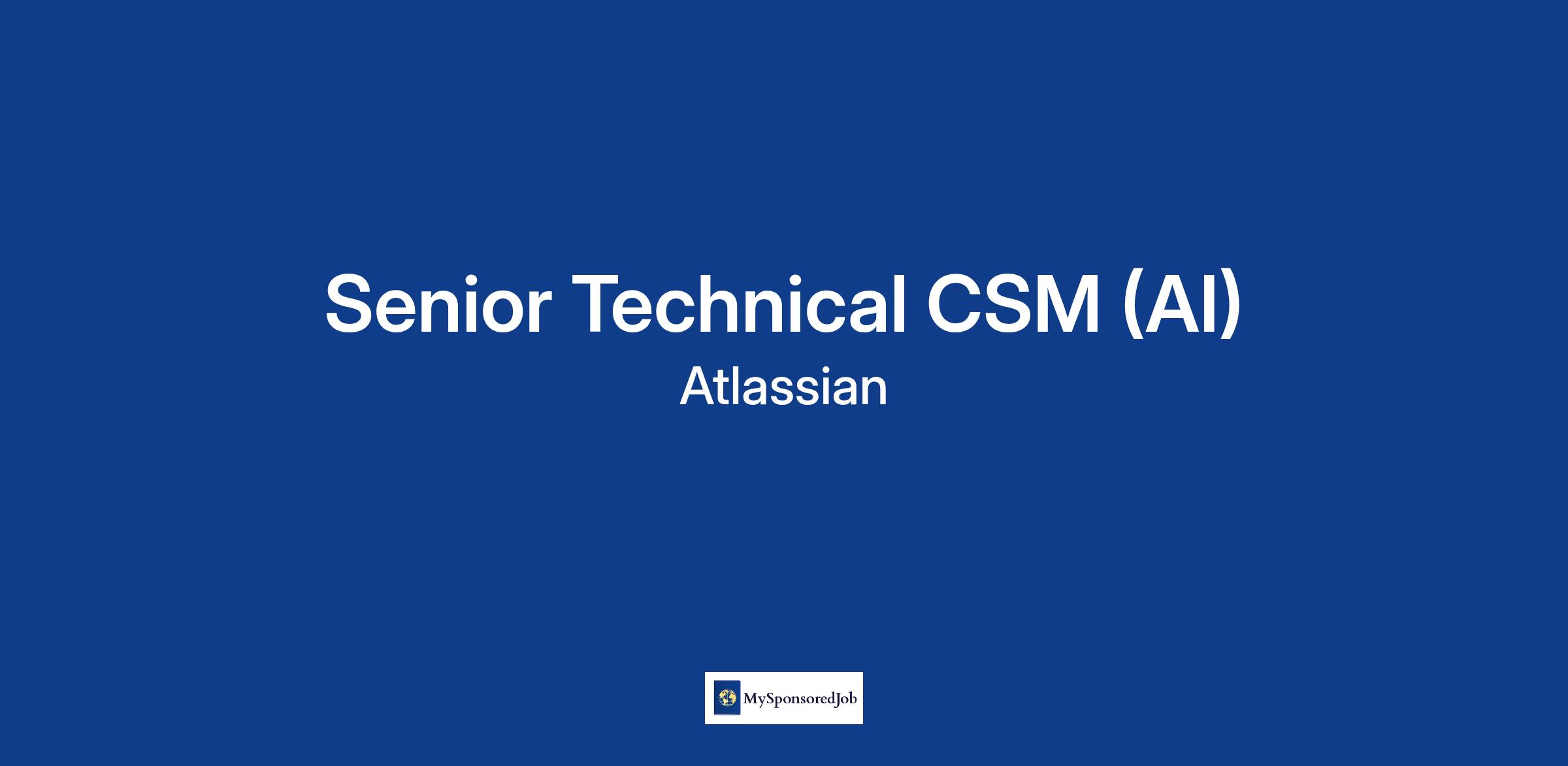 Senior Technical CSM (AI)
Atlassian

MySponsoredJob